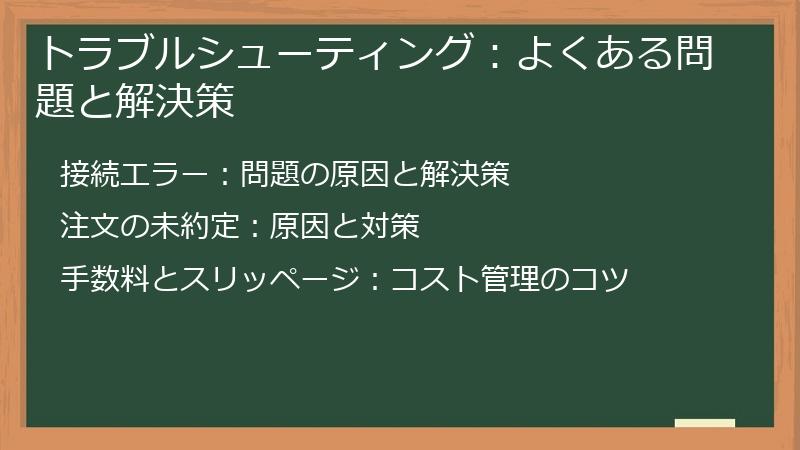 トラブルシューティング：よくある問題と解決策

接続エラー：問題の原因と解決策

注文の未約定：原因と対策

手数料とスリッページ：コスト管理のコツ